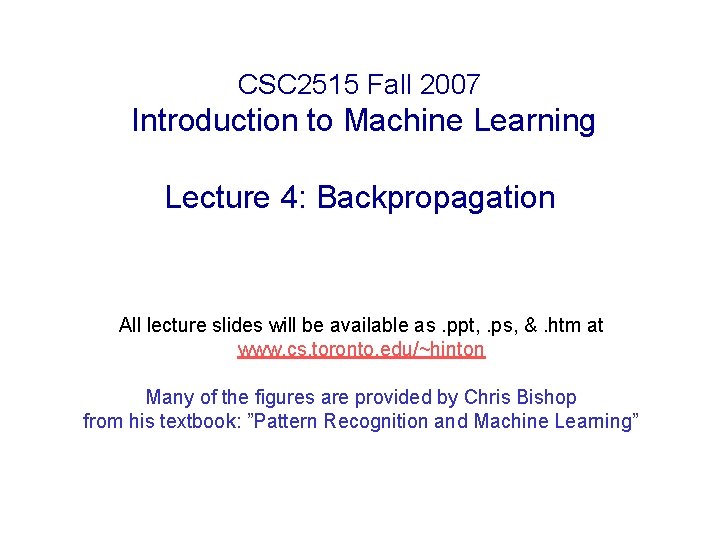 CSC2515 Fall 2007
Introduction to Machine Learning

Lecture 4: Backpropagation

All lecture slides will be available as .ppt, .ps, & .htm at
www.cs.toronto.edu/~hinton

Many of the figures are provided by Chris Bishop
from his textbook: ”Pattern Recognition and Machine Learning”